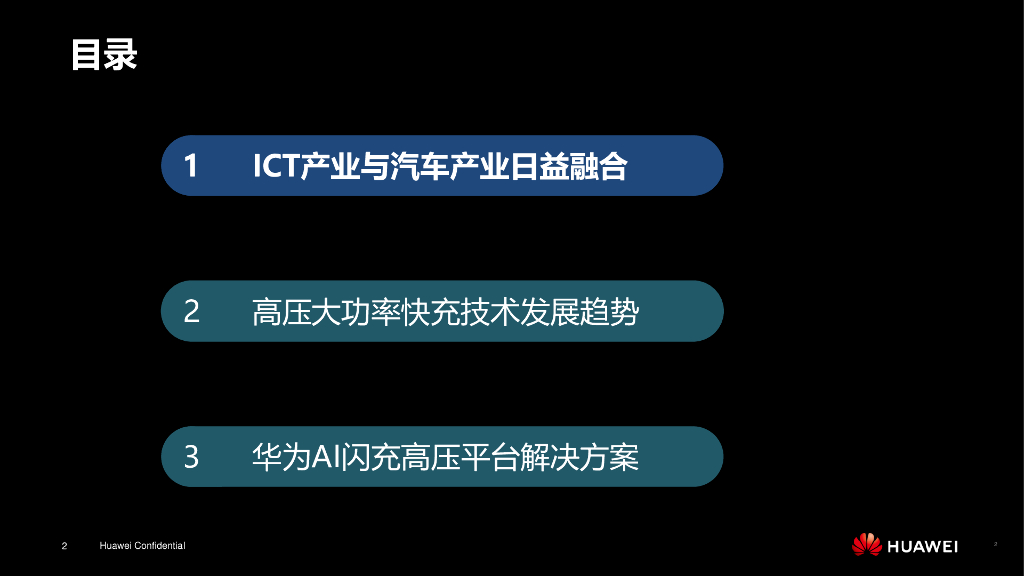 目录

1 ICT产业与汽车产业日益融合

2 高压大功率快充技术发展趋势

3 华为AI闪充高压平台解决方案

2 Huawei Confidential

HUAWEI

2